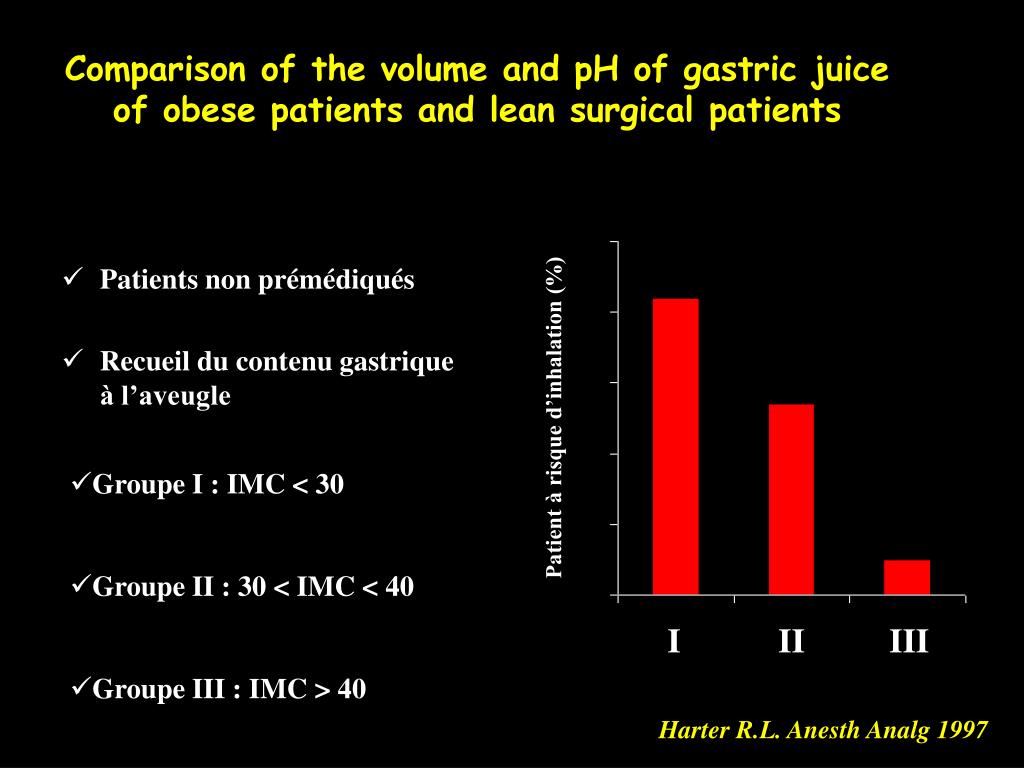 Comparison of the volume and pH of gastric juice of obese patients and lean surgical patients

✓ Patients non prémédiqués

✓ Recueil du contenu gastrique à l’aveugle

✓Groupe I : IMC < 30

✓Groupe II : 30 < IMC < 40

✓Groupe III : IMC > 40

Patient à risque d’inhalation (%)

I

II

III

Harter R.L. Anesth Analg 1997